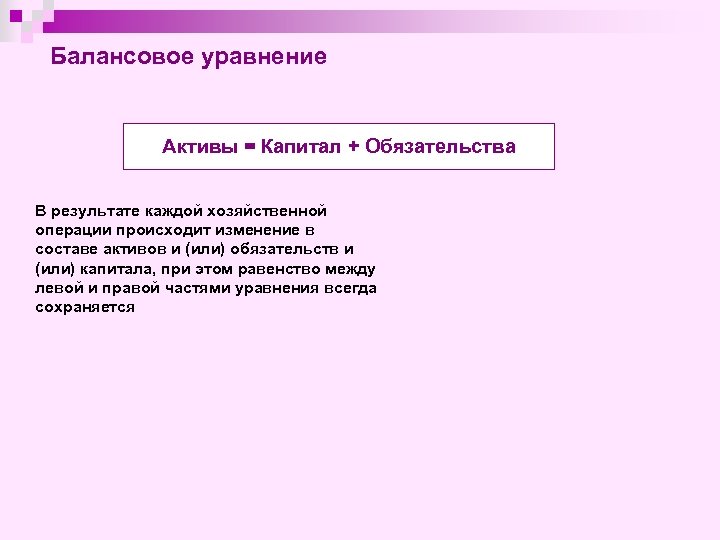 Балансовое уравнение

Активы = Капитал + Обязательства

В результате каждой хозяйственной операции происходит изменение в составе активов и (или) обязательств и (или) капитала, при этом равенство между левой и правой частями уравнения всегда сохраняется